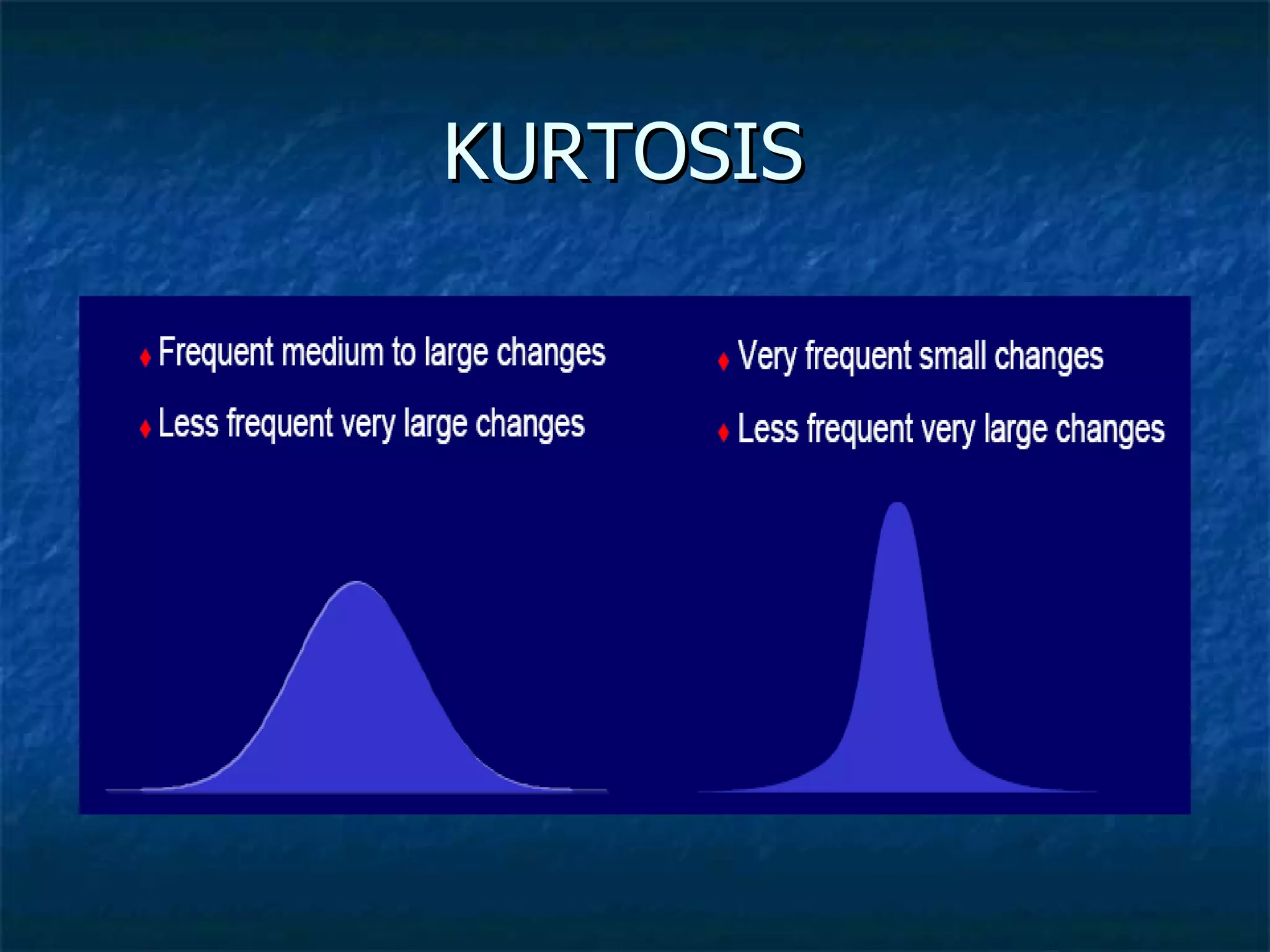 KURTOSIS

♦ Frequent medium to large changes
♦ Less frequent very large changes

♦ Very frequent small changes
♦ Less frequent very large changes